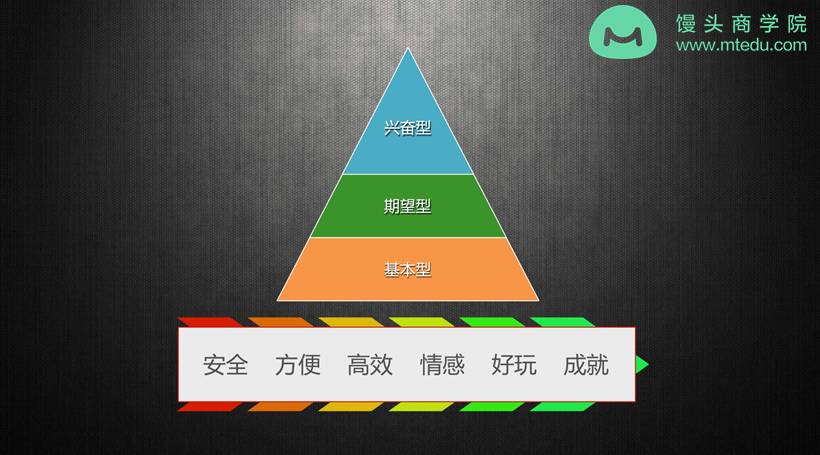 馒头商学院
www.mtedu.com

兴奋型

期望型

基本型

安全 方便 高效 情感 好玩 成就